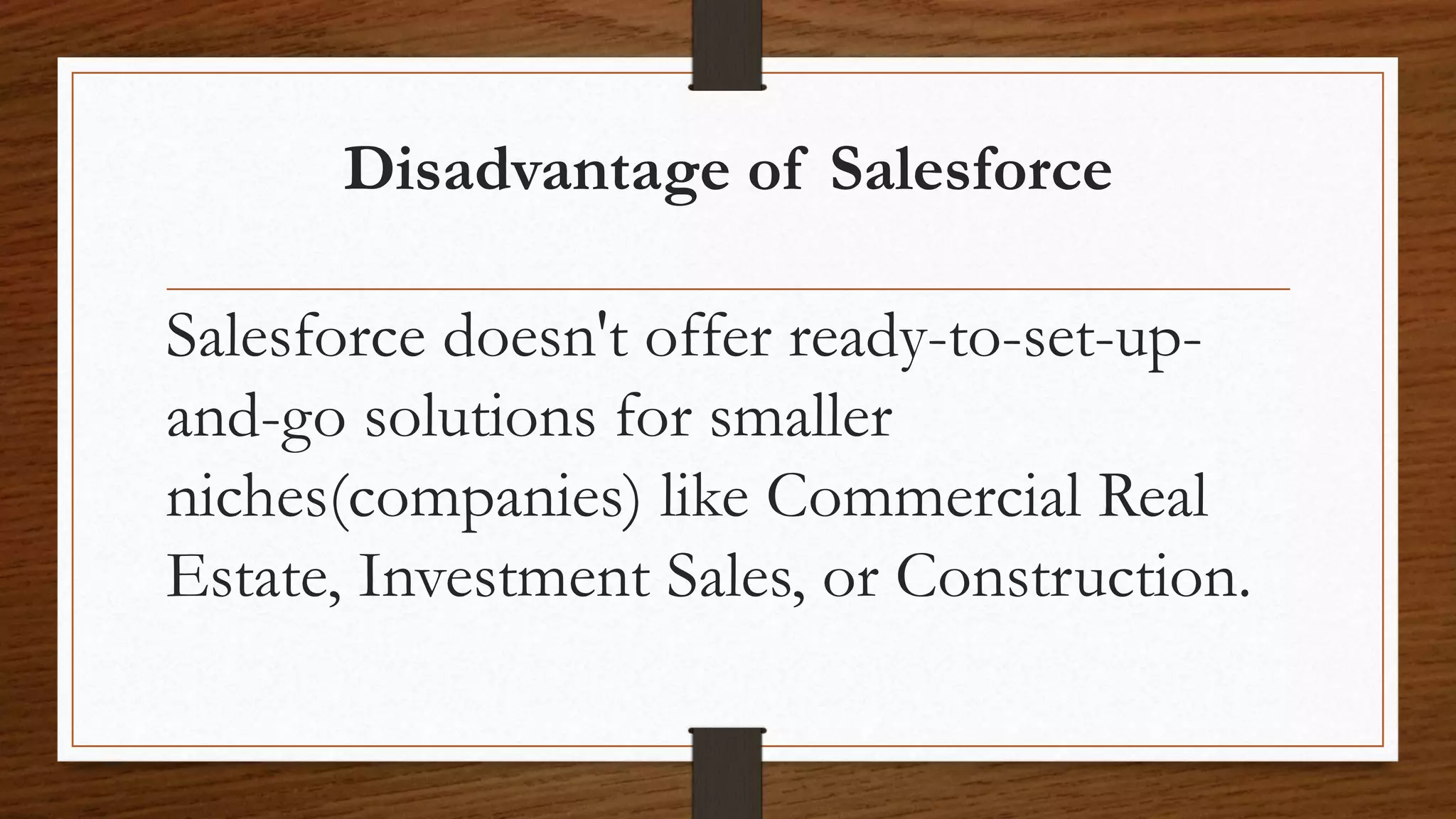 Disadvantage of Salesforce

Salesforce doesn't offer ready-to-set-up-and-go solutions for smaller niches(companies) like Commercial Real Estate, Investment Sales, or Construction.